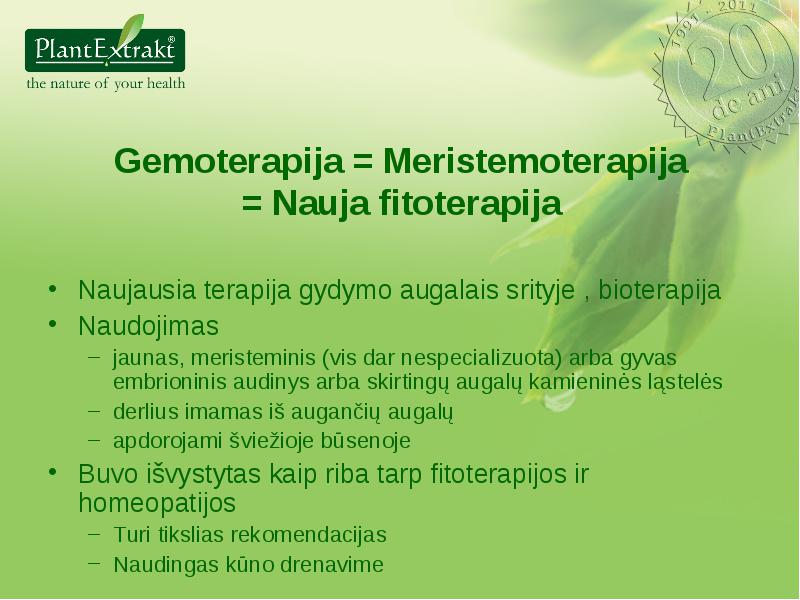 PlantExtrakt®
the nature of your health

1991 - 2011
20
de ani
PlantExtrakt

Gemoterapija = Meristemoterapija = Nauja fitoterapija

• Naujausia terapija gydymo augalais srityje , bioterapija
• Naudojimas
– jaunas, meristeminis (vis dar nespecializuota) arba gyvas embrioninis audinys arba skirtingų augalų kamieninės ląstelės
– derlius imamas iš augančių augalų
– apdorojami šviežioje būsenoje
• Buvo išvystytas kaip riba tarp fitoterapijos ir homeopatijos
– Turi tikslias rekomendacijas
– Naudingas kūno drenavime